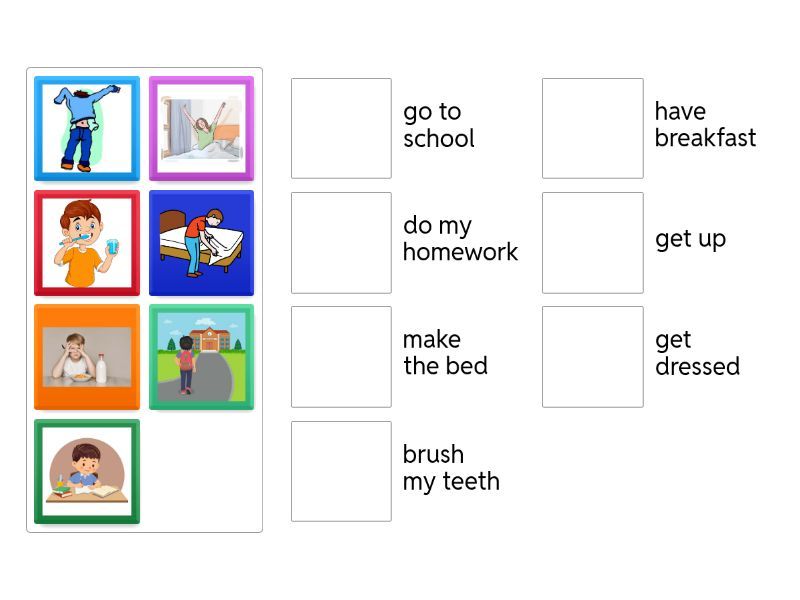 go to school

do my homework

make the bed

brush my teeth

have breakfast

get up

get dressed